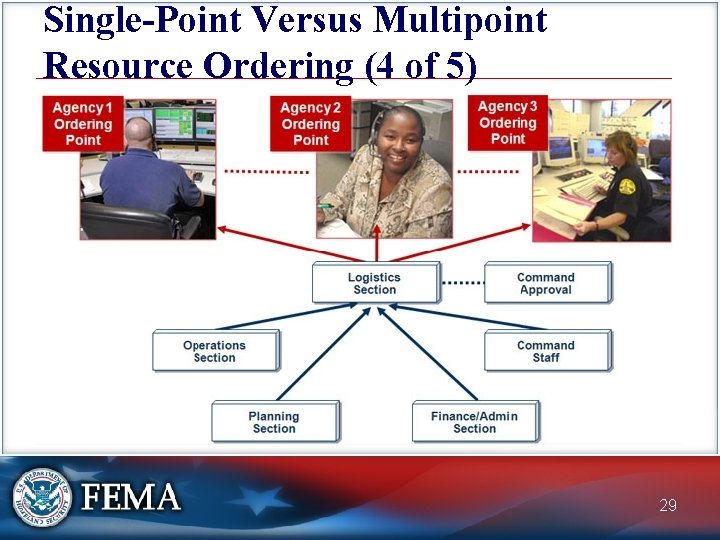 Single-Point Versus Multipoint Resource Ordering (4 of 5)

Agency 1 Ordering Point

Agency 2 Ordering Point

Agency 3 Ordering Point

Logistics Section

Command Approval

Operations Section

Command Staff

Planning Section

Finance/Admin Section

U.S. DEPARTMENT OF HOMELAND SECURITY

FEMA

29